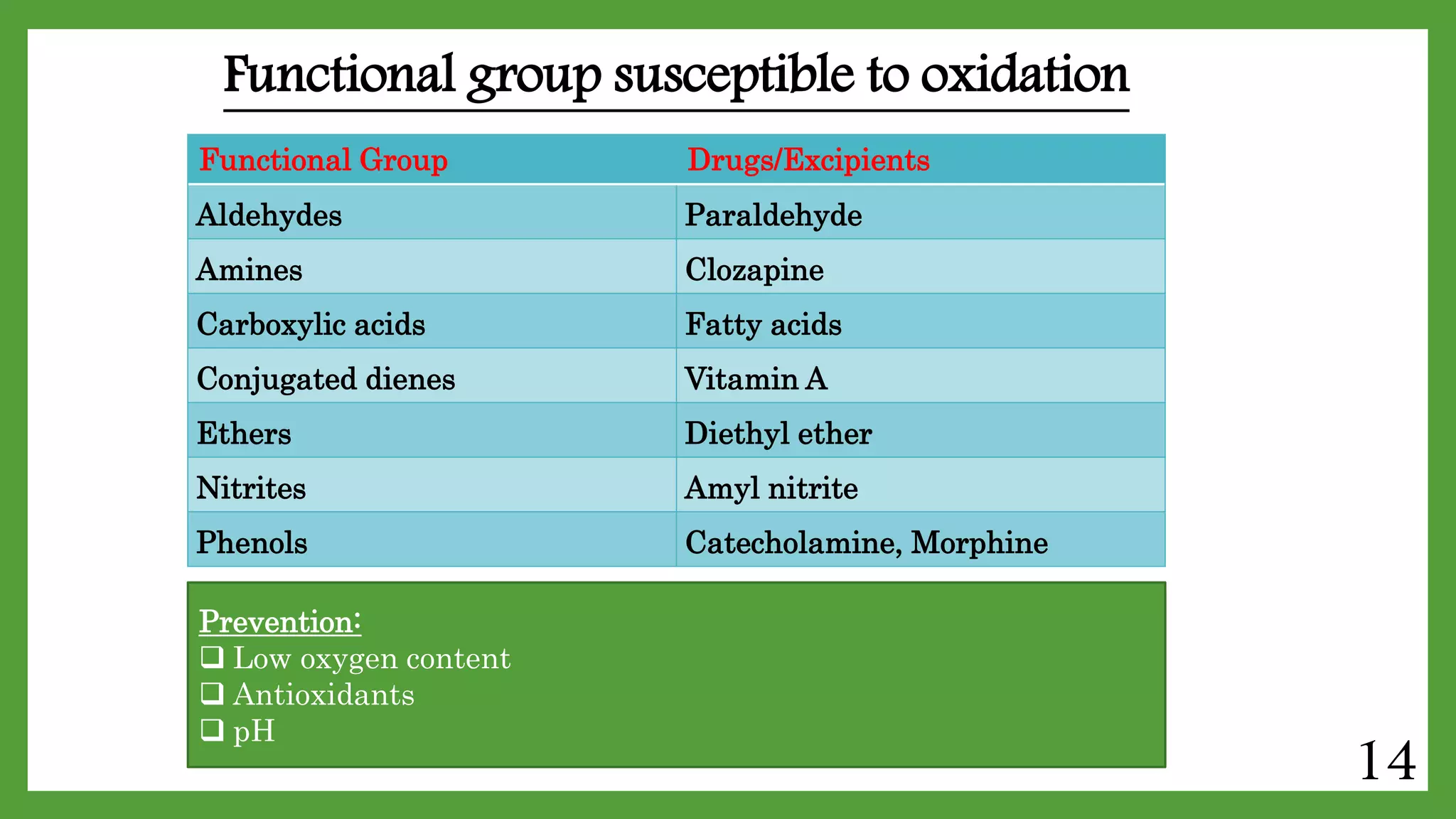 Functional group susceptible to oxidation

| Functional Group | Drugs/Excipients |
|---|---|
| Aldehydes | Paraldehyde |
| Amines | Clozapine |
| Carboxylic acids | Fatty acids |
| Conjugated dienes | Vitamin A |
| Ethers | Diethyl ether |
| Nitrites | Amyl nitrite |
| Phenols | Catecholamine, Morphine |

Prevention:
❑ Low oxygen content
❑ Antioxidants
❑ pH

14